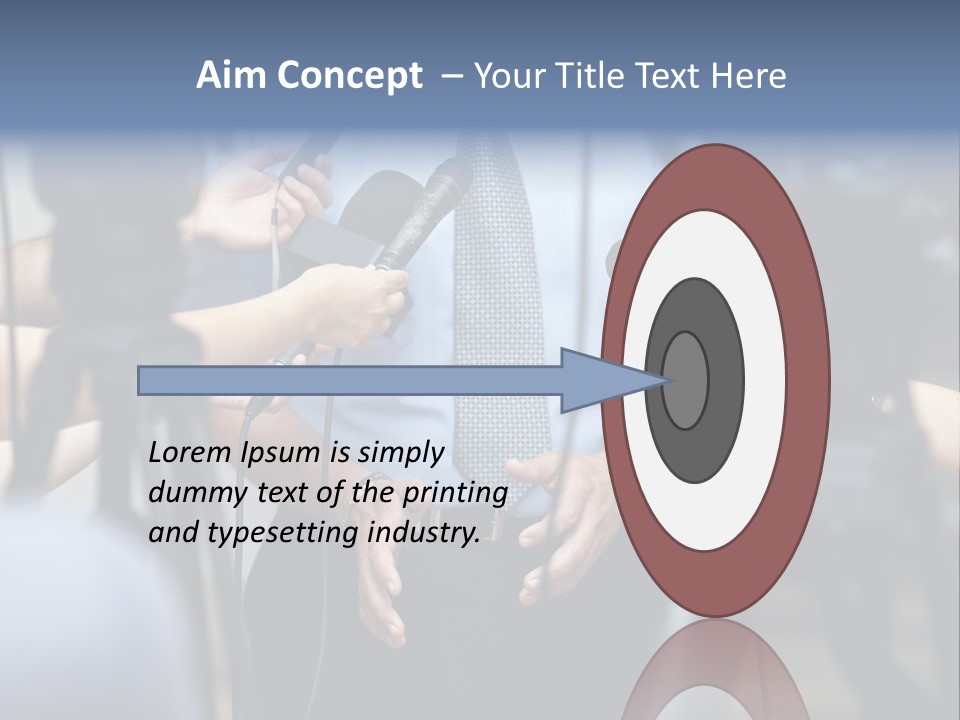 Aim Concept – Your Title Text Here

Lorem Ipsum is simply dummy text of the printing and typesetting industry.